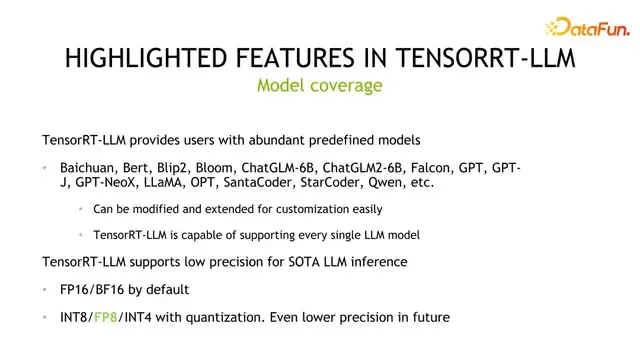 DataFun.

HIGHLIGHTED FEATURES IN TENSORRT-LLM
Model coverage

TensorRT-LLM provides users with abundant predefined models

• Baichuan, Bert, Blip2, Bloom, ChatGLM-6B, ChatGLM2-6B, Falcon, GPT, GPT-J, GPT-NeoX, LLaMA, OPT, SantaCoder, StarCoder, Qwen, etc.

• Can be modified and extended for customization easily

• TensorRT-LLM is capable of supporting every single LLM model

TensorRT-LLM supports low precision for SOTA LLM inference

• FP16/BF16 by default

• INT8/FP8/INT4 with quantization. Even lower precision in future